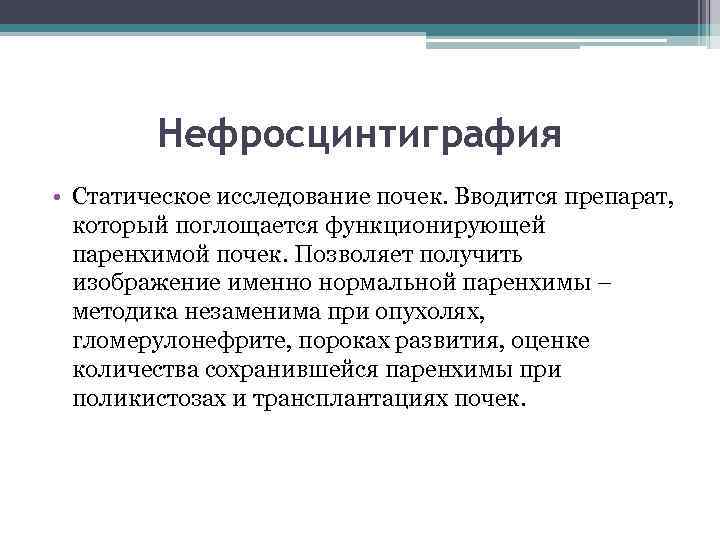 Нефросцинтиграфия

• Статическое исследование почек. Вводится препарат, который поглощается функционирующей паренхимой почек. Позволяет получить изображение именно нормальной паренхимы – методика незаменима при опухолях, гломерулонефрите, пороках развития, оценке количества сохранившейся паренхимы при поликистозах и трансплантациях почек.